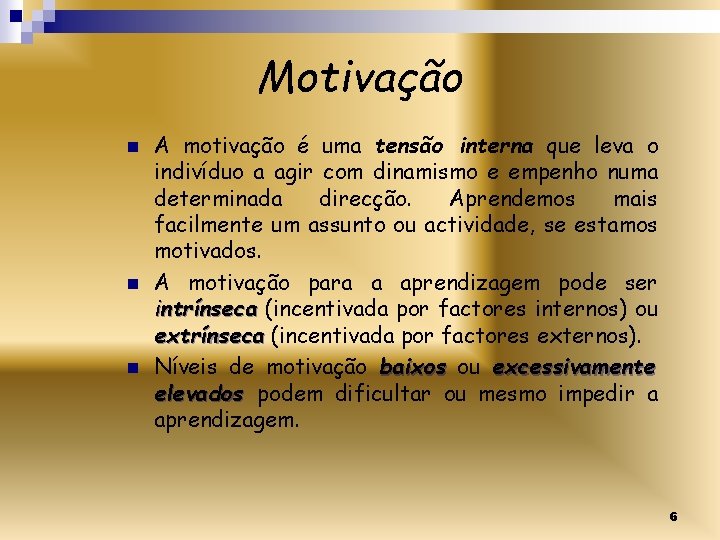 Motivação

A motivação é uma tensão interna que leva o indivíduo a agir com dinamismo e empenho numa determinada direcção. Aprendemos mais facilmente um assunto ou actividade, se estamos motivados.

A motivação para a aprendizagem pode ser intrínseca (incentivada por factores internos) ou extrínseca (incentivada por factores externos).

Níveis de motivação baixos ou excessivamente elevados podem dificultar ou mesmo impedir a aprendizagem.

6